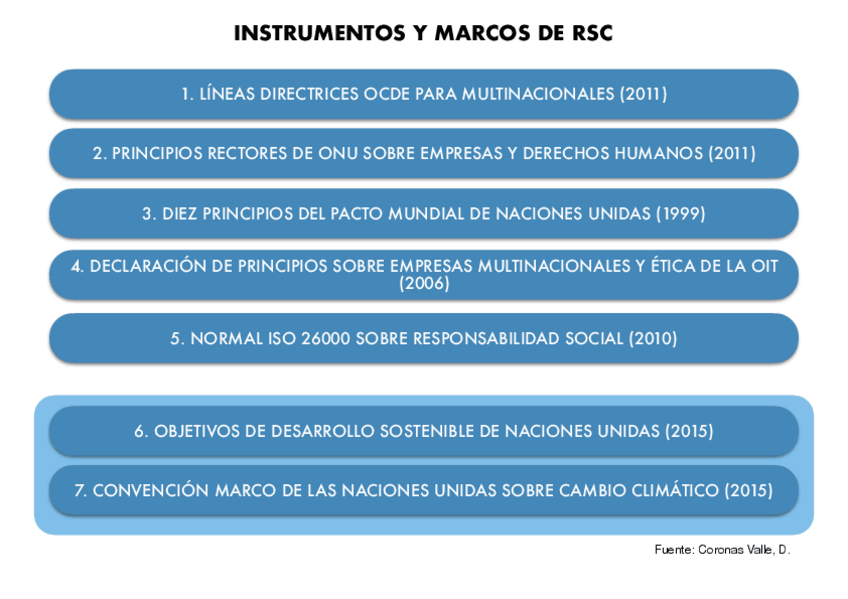 INSTRUMENTOS Y MARCOS DE RSC

1. LÍNEAS DIRECTRICES OCDE PARA MULTINACIONALES (2011)

2. PRINCIPIOS RECTORES DE ONU SOBRE EMPRESAS Y DERECHOS HUMANOS (2011)

3. DIEZ PRINCIPIOS DEL PACTO MUNDIAL DE NACIONES UNIDAS (1999)

4. DECLARACIÓN DE PRINCIPIOS SOBRE EMPRESAS MULTINACIONALES Y ÉTICA DE LA OIT (2006)

5. NORMAL ISO 26000 SOBRE RESPONSABILIDAD SOCIAL (2010)

6. OBJETIVOS DE DESARROLLO SOSTENIBLE DE NACIONES UNIDAS (2015)

7. CONVENCIÓN MARCO DE LAS NACIONES UNIDAS SOBRE CAMBIO CLIMÁTICO (2015)

Fuente: Coronas Valle, D.